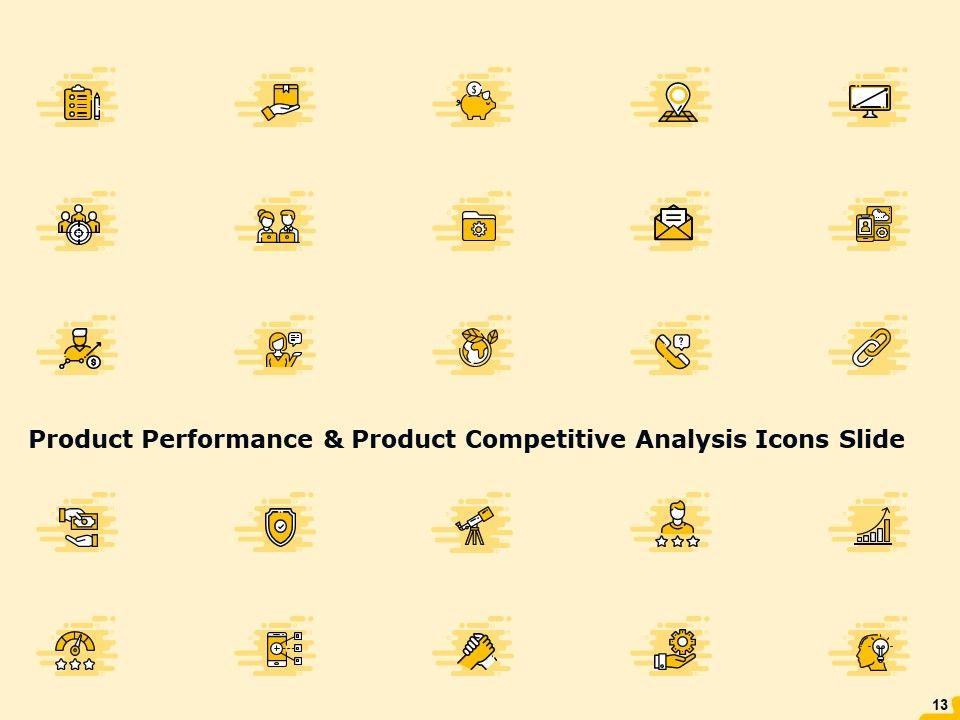 Product Performance & Product Competitive Analysis Icons Slide

13